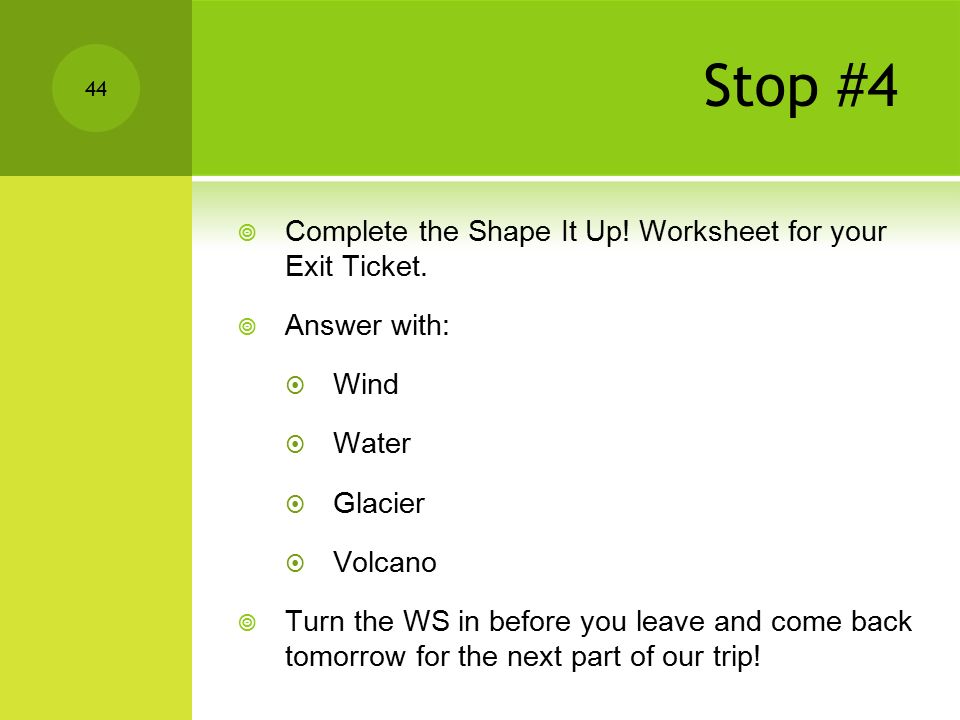 44

Stop #4

Complete the Shape It Up! Worksheet for your Exit Ticket.

Answer with:

Wind

Water

Glacier

Volcano

Turn the WS in before you leave and come back tomorrow for the next part of our trip!